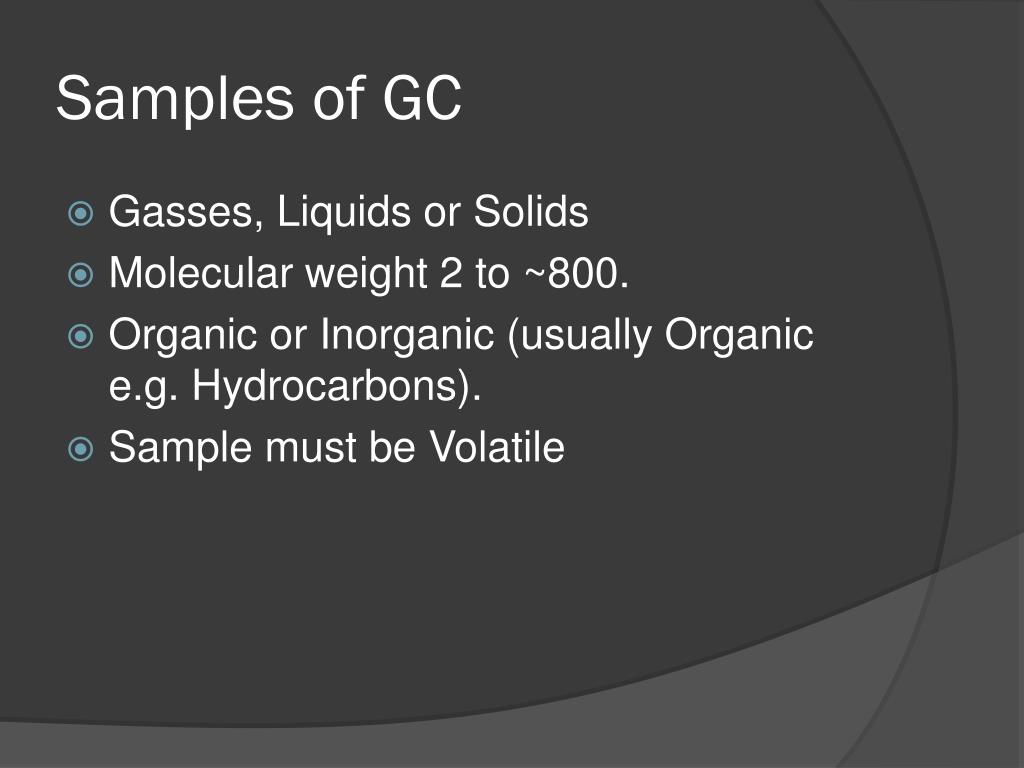 Samples of GC

Gasses, Liquids or Solids
Molecular weight 2 to ~800.
Organic or Inorganic (usually Organic e.g. Hydrocarbons).
Sample must be Volatile